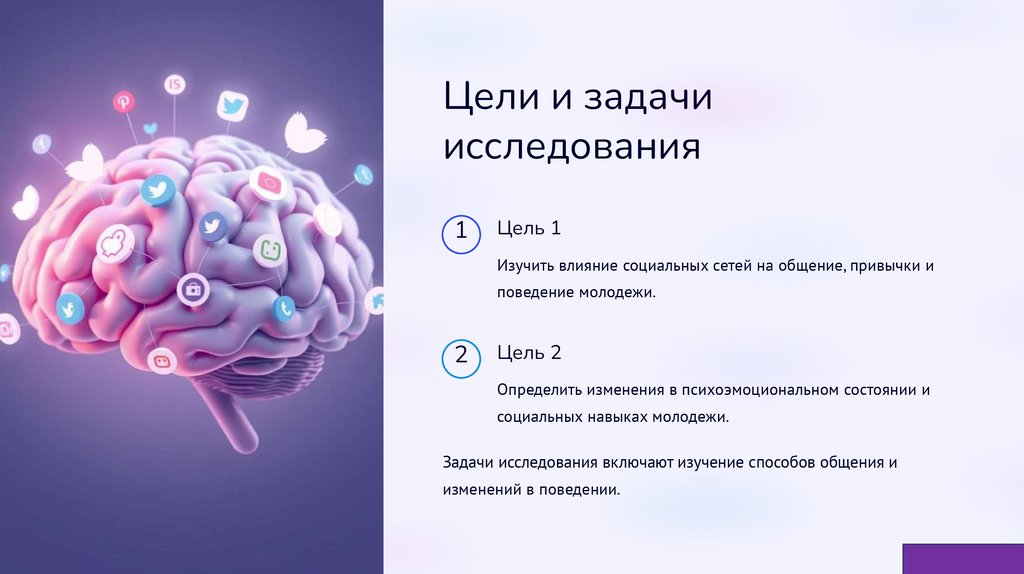 Цели и задачи исследования

1

Цель 1

Изучить влияние социальных сетей на общение, привычки и поведение молодежи.

2

Цель 2

Определить изменения в психоэмоциональном состоянии и социальных навыках молодежи.

Задачи исследования включают изучение способов общения и изменений в поведении.